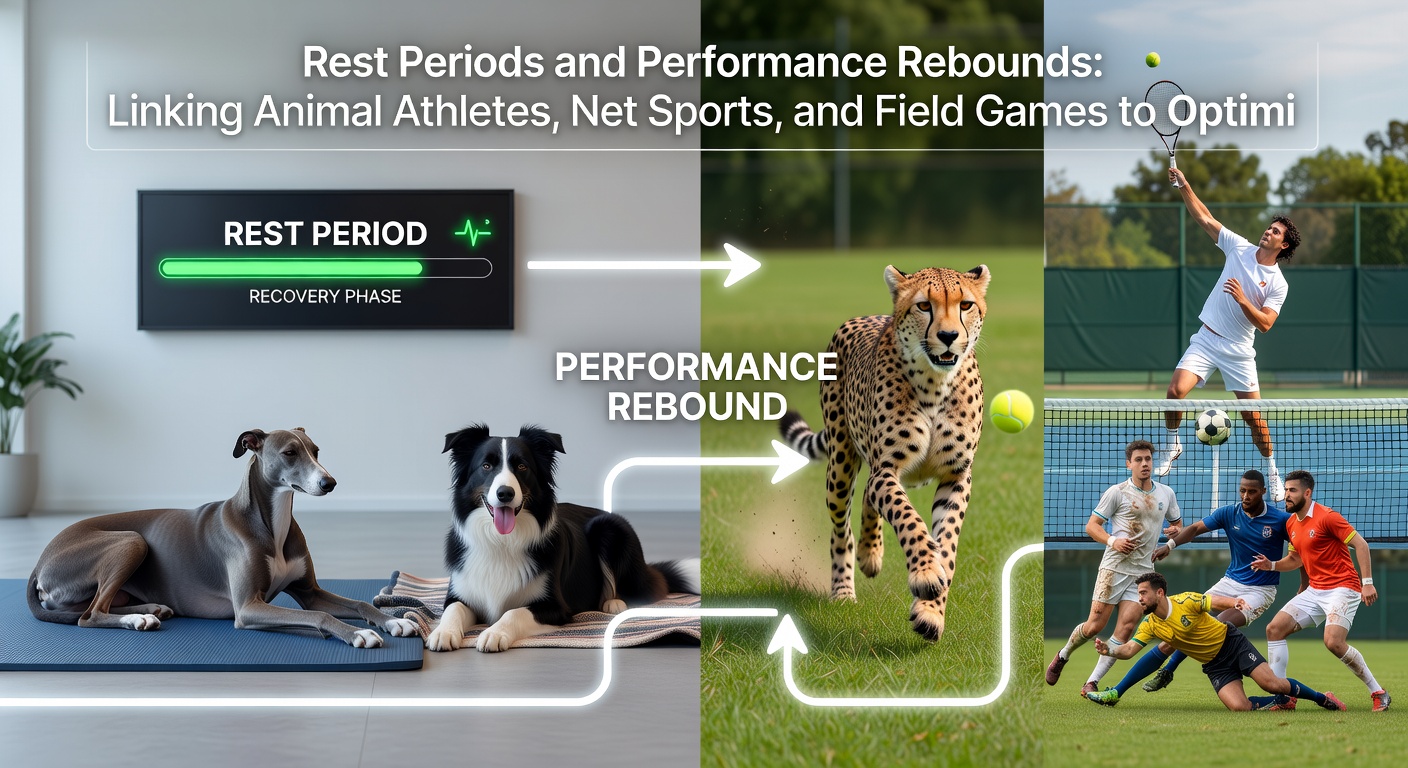 Rest Periods and Performance Rebounds: Linking Animal Athletes, Net Sports, and Field Games to Optimi

REST PERIOD

RECOVERY PHASE

PERFORMANCE REBOUND